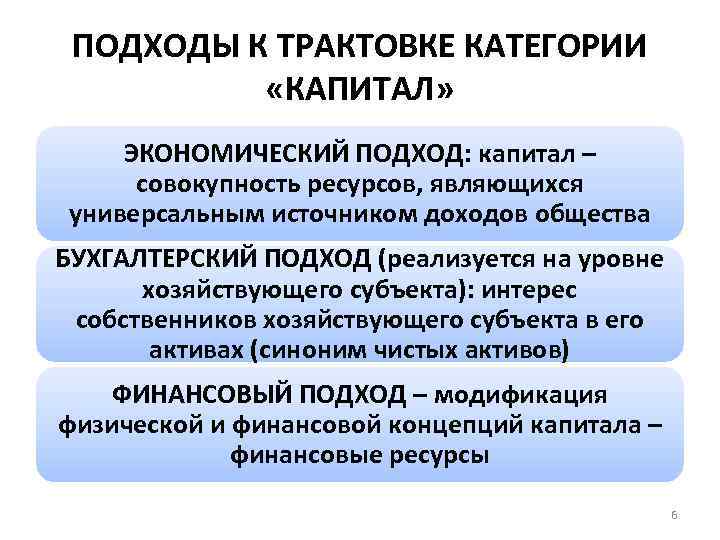 ПОДХОДЫ К ТРАКТОВКЕ КАТЕГОРИИ «КАПИТАЛ»

ЭКОНОМИЧЕСКИЙ ПОДХОД: капитал – совокупность ресурсов, являющихся универсальным источником доходов общества

БУХГАЛТЕРСКИЙ ПОДХОД (реализуется на уровне хозяйствующего субъекта): интерес собственников хозяйствующего субъекта в его активах (синоним чистых активов)

ФИНАНСОВЫЙ ПОДХОД – модификация физической и финансовой концепций капитала – финансовые ресурсы

6